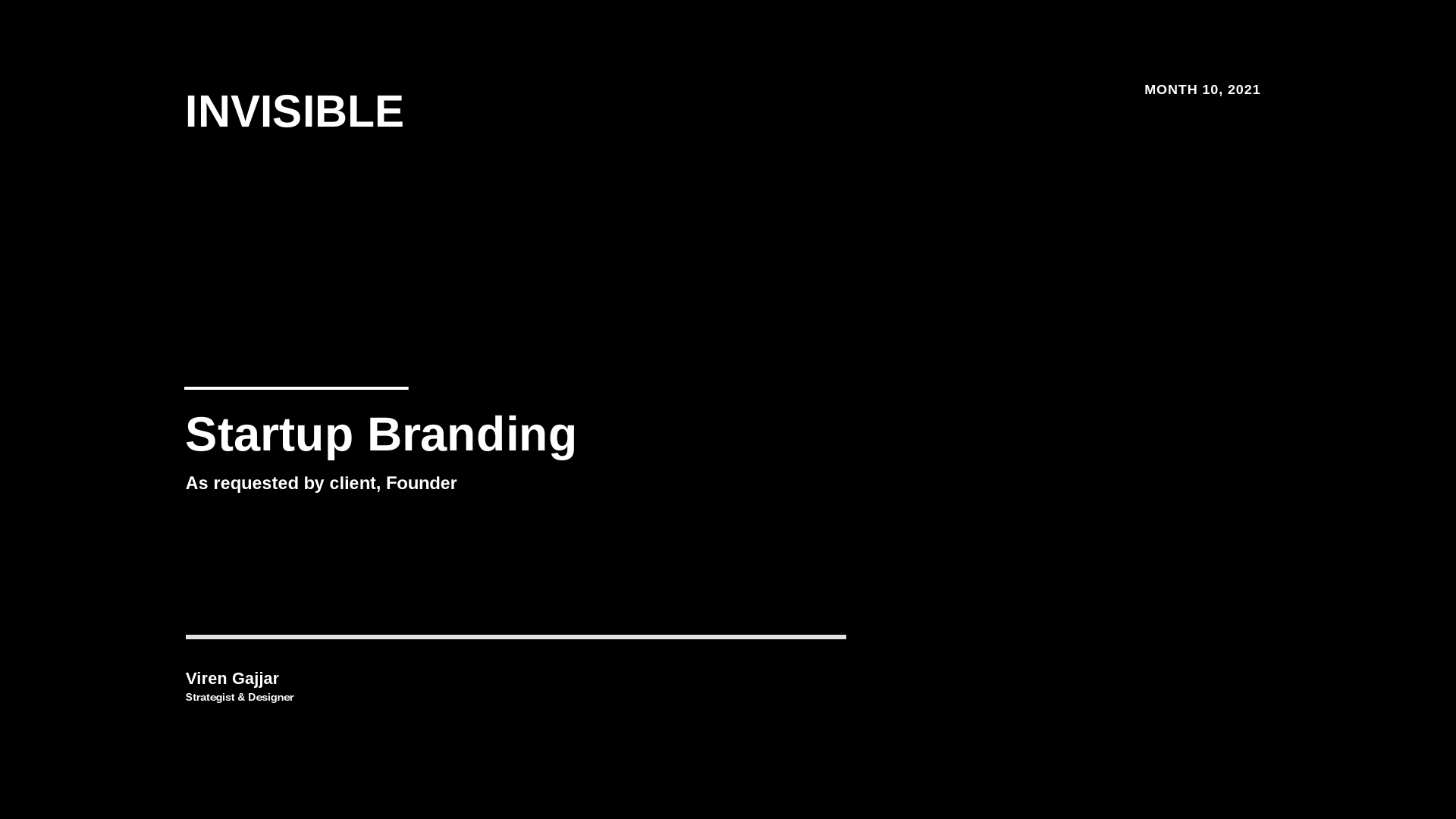 INVISIBLE

MONTH 10, 2021

Startup Branding

As requested by client, Founder

Viren Gajjar
Strategist & Designer